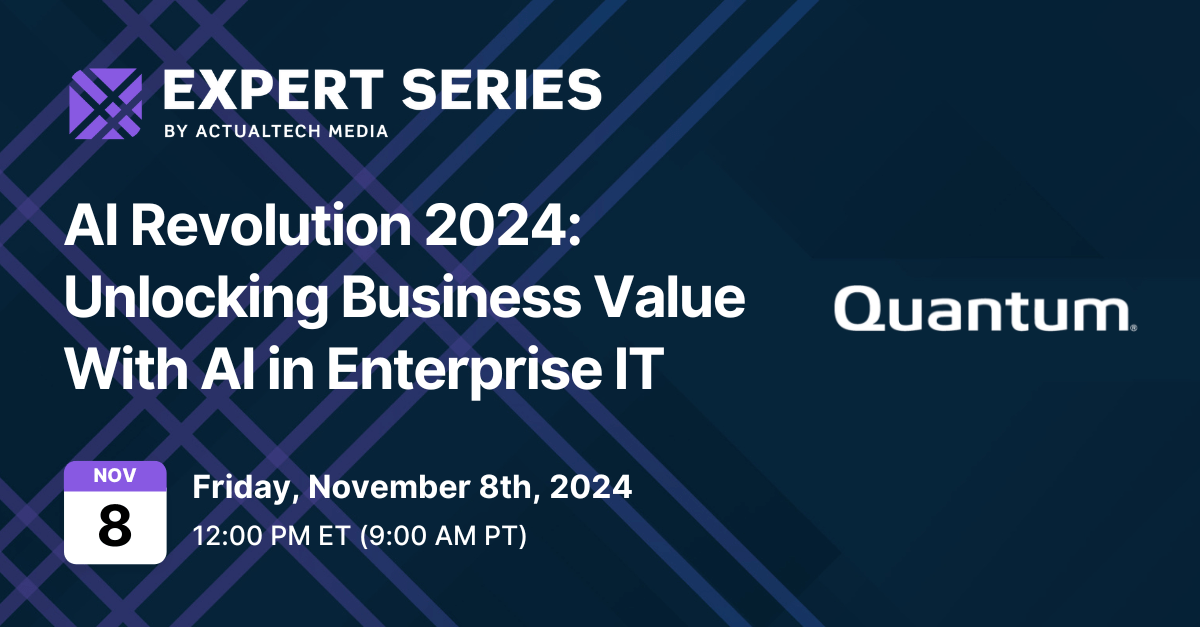 EXPERT SERIES
BY ACTUALTECH MEDIA

AI Revolution 2024: Unlocking Business Value With AI in Enterprise IT

Quantum®

NOV
8

Friday, November 8th, 2024
12:00 PM ET (9:00 AM PT)